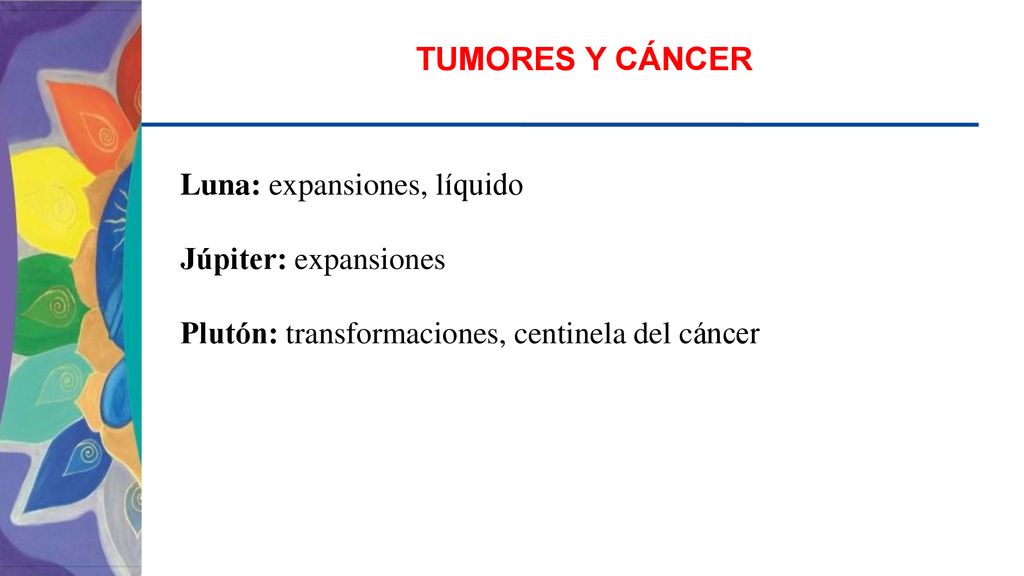 TUMORES Y CÁNCER

Luna: expansiones, líquido

Júpiter: expansiones

Plutón: transformaciones, centinela del cáncer